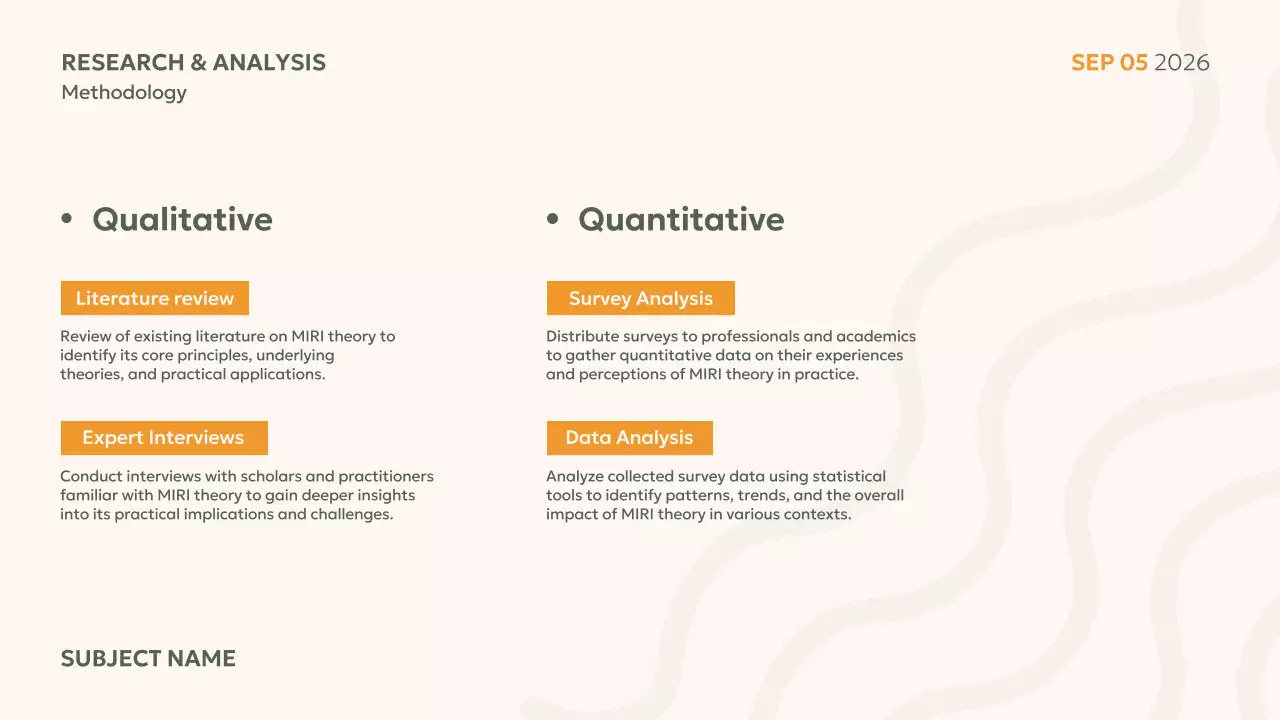 RESEARCH & ANALYSIS
Methodology

SEP 05 2026

• Qualitative

Literature review

Review of existing literature on MIRI theory to identify its core principles, underlying theories, and practical applications.

Expert Interviews

Conduct interviews with scholars and practitioners familiar with MIRI theory to gain deeper insights into its practical implications and challenges.

• Quantitative

Survey Analysis

Distribute surveys to professionals and academics to gather quantitative data on their experiences and perceptions of MIRI theory in practice.

Data Analysis

Analyze collected survey data using statistical tools to identify patterns, trends, and the overall impact of MIRI theory in various contexts.

SUBJECT NAME